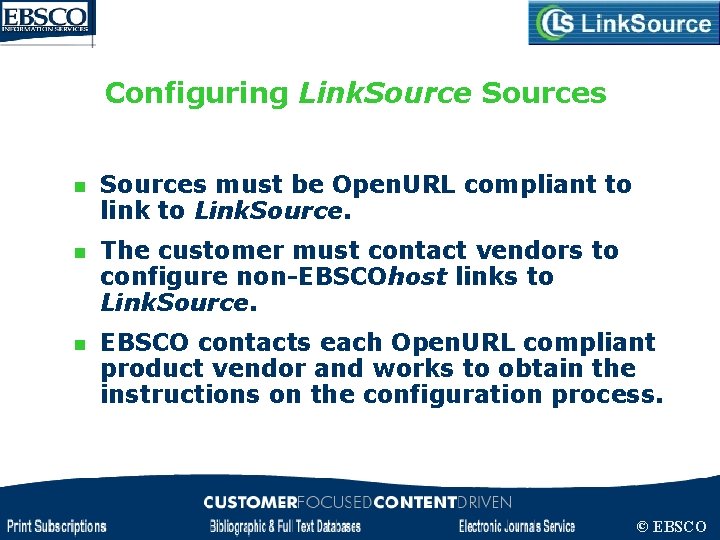 EBSCO
INFORMATION SERVICES

LS LinkSource

Configuring LinkSource Sources

Sources must be OpenURL compliant to link to LinkSource.

The customer must contact vendors to configure non-EBSCOhost links to LinkSource.

EBSCO contacts each OpenURL compliant product vendor and works to obtain the instructions on the configuration process.

CUSTOMERFOCUSEDCONTENTDRIVEN

Print Subscriptions Bibliographic & Full Text Databases Electronic Journals Service © EBSCO